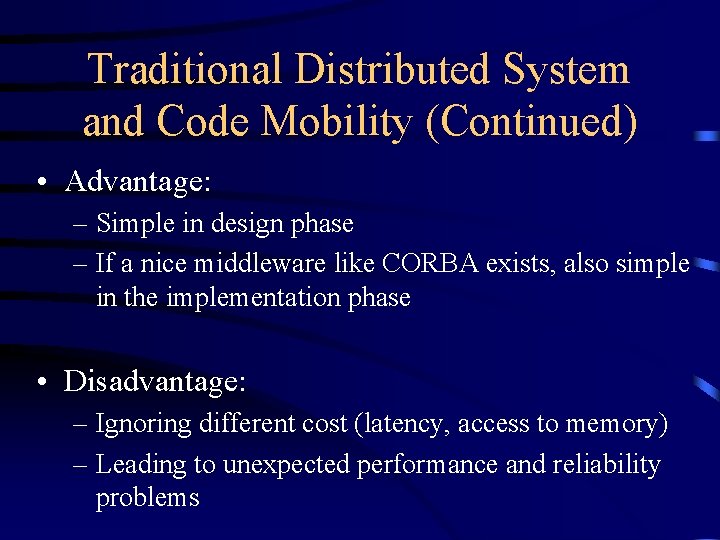 Traditional Distributed System and Code Mobility (Continued)

• Advantage:
– Simple in design phase
– If a nice middleware like CORBA exists, also simple in the implementation phase

• Disadvantage:
– Ignoring different cost (latency, access to memory)
– Leading to unexpected performance and reliability problems